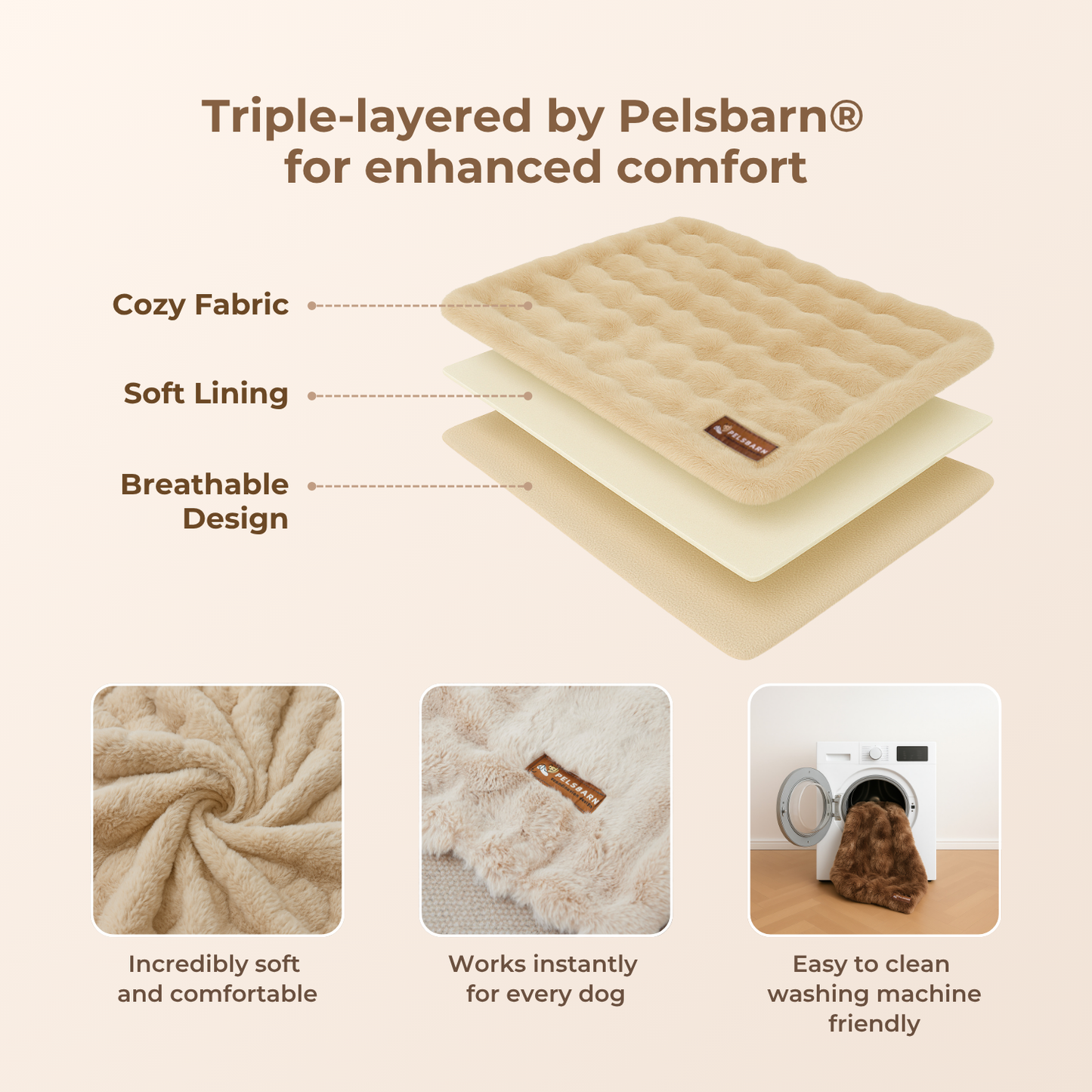 Triple-layered by Pelsbarn®
for enhanced comfort

Cozy Fabric

Soft Lining

Breathable Design

PELSBARN

PELSBARN

Incredibly soft and comfortable

Works instantly for every dog

Easy to clean washing machine friendly